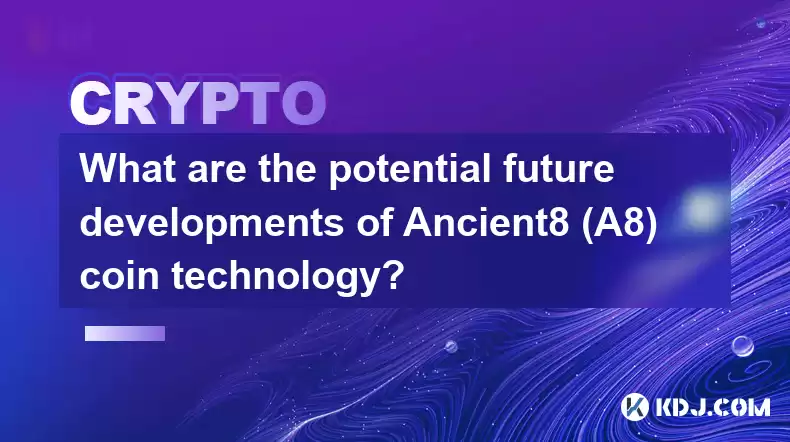 CRYPTO

What are the potential future developments of Ancient8 (A8) coin technology?

KDJ.COM